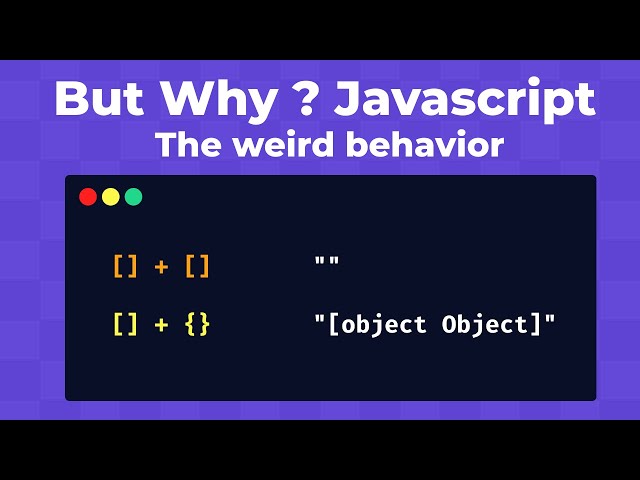 But Why ? Javascript
The weird behavior

[] + []        ""

[] + {}        "[object Object]"